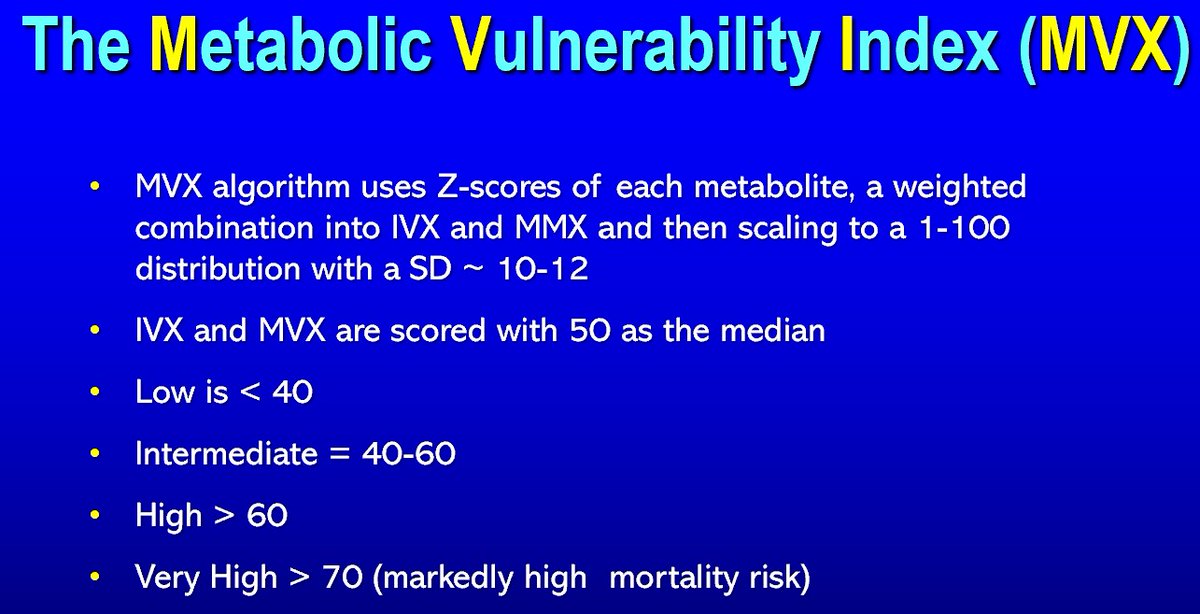 The Metabolic Vulnerability Index (MVX)

• MVX algorithm uses Z-scores of each metabolite, a weighted combination into IVX and MMX and then scaling to a 1-100 distribution with a SD ~ 10-12

• IVX and MVX are scored with 50 as the median

• Low is < 40

• Intermediate = 40-60

• High > 60

• Very High > 70 (markedly high mortality risk)